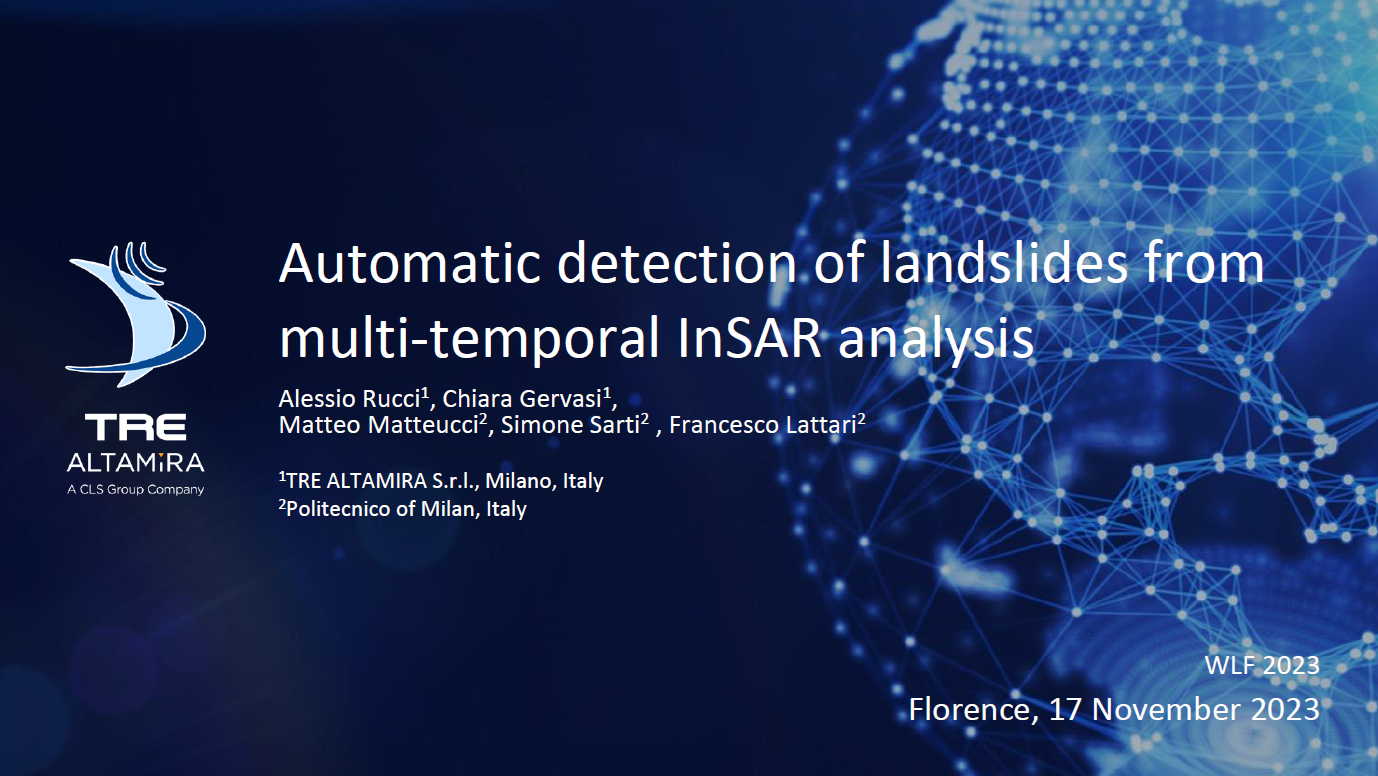 TRE
ALTAMIRA
A CLS Group Company

Automatic detection of landslides from multi-temporal InSAR analysis

Alessio Rucci$^1$, Chiara Gervasi$^1$,
Matteo Matteucci$^2$, Simone Sarti$^2$ , Francesco Lattari$^2$

$^1$TRE ALTAMIRA S.r.l., Milano, Italy
$^2$Politecnico of Milan, Italy

WLF 2023
Florence, 17 November 2023